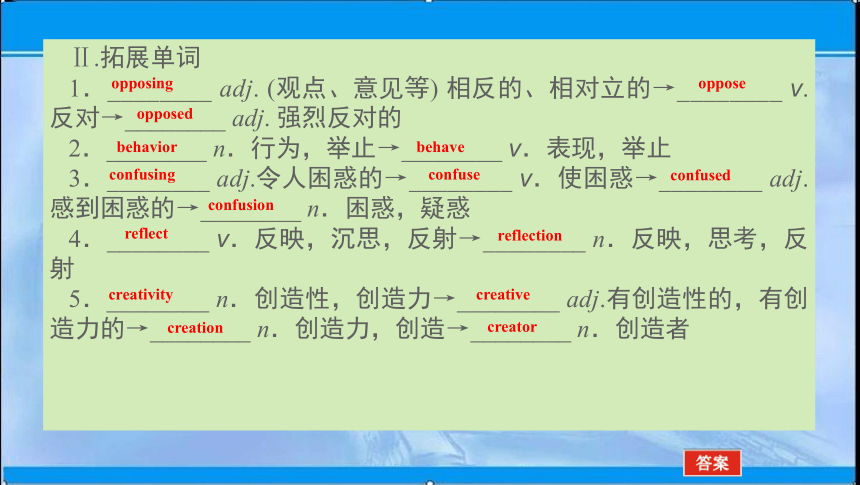 Ⅱ.拓展单词

1．opposing adj. (观点、意见等) 相反的、相对立的→oppose v. 反对→opposed adj. 强烈反对的

2．behavior n．行为，举止→behave v．表现，举止

3．confusing adj.令人困惑的→confuse v．使困惑→confused adj. 感到困惑的→confusion n．困惑，疑惑

4．reflect v．反映，沉思，反射→reflection n．反映，思考，反射

5．creativity n．创造性，创造力→creative adj.有创造性的，有创造力的→creation n．创造力，创造→creator n．创造者

答案